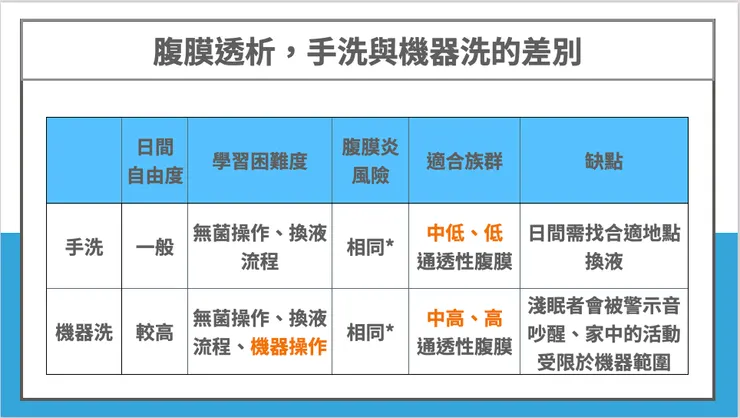 腹膜透析，手洗與機器洗的差別

|  | 日間自由度 | 學習困難度 | 腹膜炎風險 | 適合族群 | 缺點 |
|---|---|---|---|---|---|
| 手洗 | 一般 | 無菌操作、換液流程 | 相同* | 中低、低通透性腹膜 | 日間需找合適地點換液 |
| 機器洗 | 較高 | 無菌操作、換液流程、機器操作 | 相同* | 中高、高通透性腹膜 | 淺眠者會被警示音吵醒、家中的活動受限於機器範圍 |